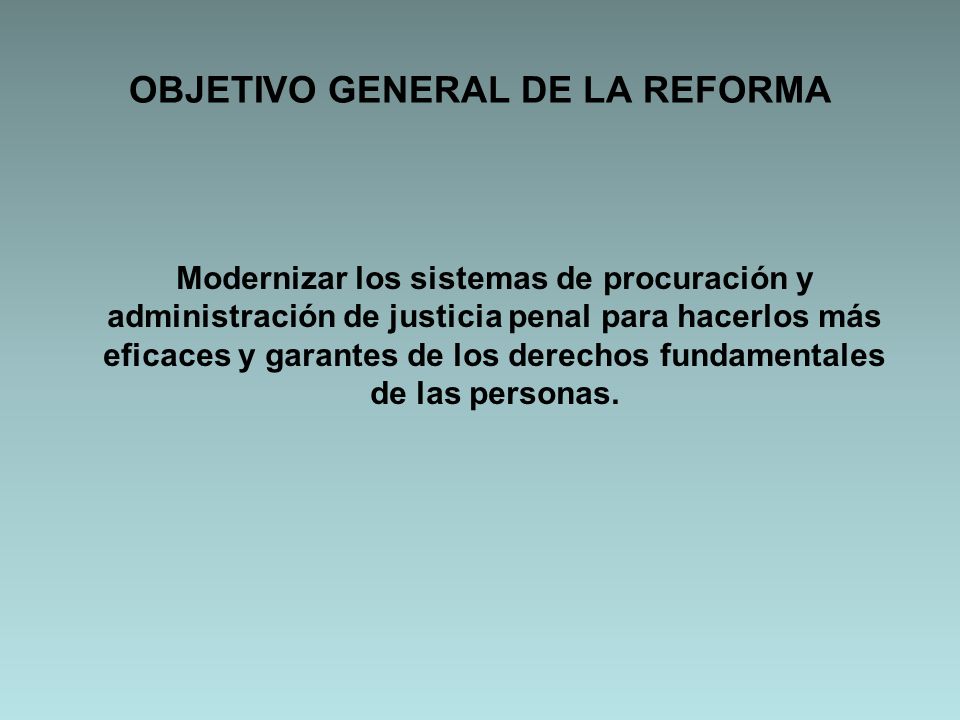 OBJETIVO GENERAL DE LA REFORMA

Modernizar los sistemas de procuración y administración de justicia penal para hacerlos más eficaces y garantes de los derechos fundamentales de las personas.